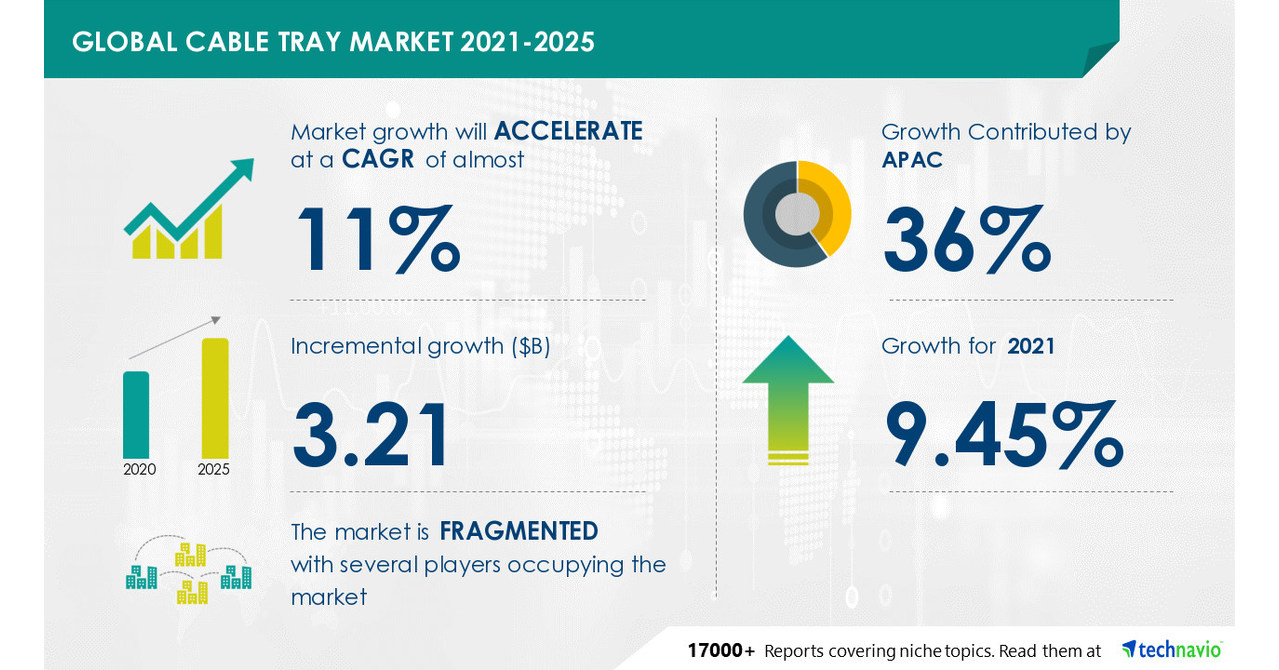 GLOBAL CABLE TRAY MARKET 2021-2025

Market growth will ACCELERATE at a CAGR of almost

11%

Incremental growth ($B)

3.21

2020 2025

The market is FRAGMENTED with several players occupying the market

Growth Contributed by APAC

36%

Growth for 2021

9.45%

17000+ Reports covering niche topics. Read them at technavio